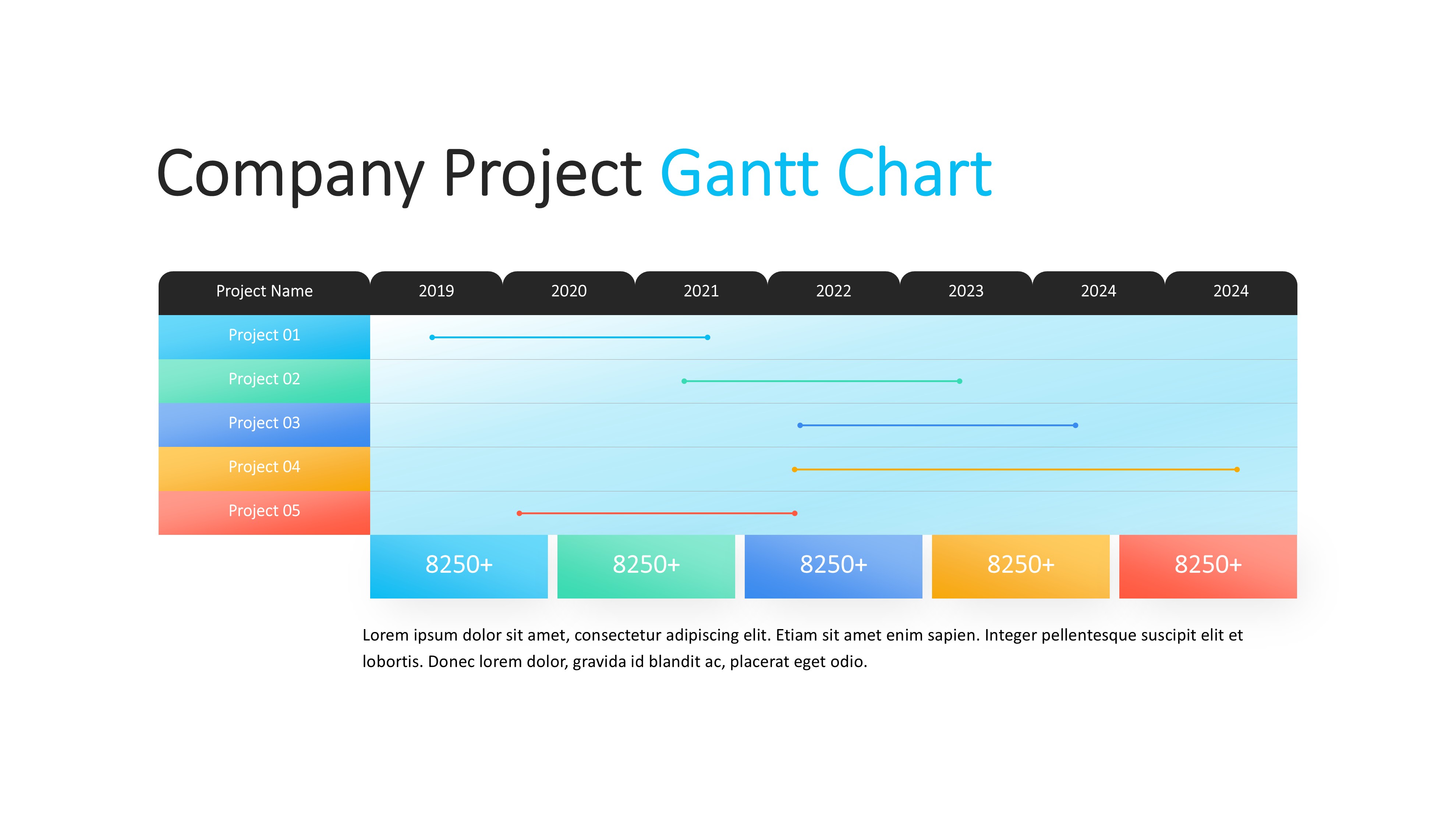 Company Project Gantt Chart

| Project Name | 2019 | 2020 | 2021 | 2022 | 2023 | 2024 | 2024 |
|---|---|---|---|---|---|---|---|
| Project 01 | | | | | | | |
| Project 02 | | | | | | | |
| Project 03 | | | | | | | |
| Project 04 | | | | | | | |
| Project 05 | | | | | | | |

8250+ 8250+ 8250+ 8250+ 8250+

Lorem ipsum dolor sit amet, consectetur adipiscing elit. Etiam sit amet enim sapien. Integer pellentesque suscipit elit et lobortis. Donec lorem dolor, gravida id blandit ac, placerat eget odio.